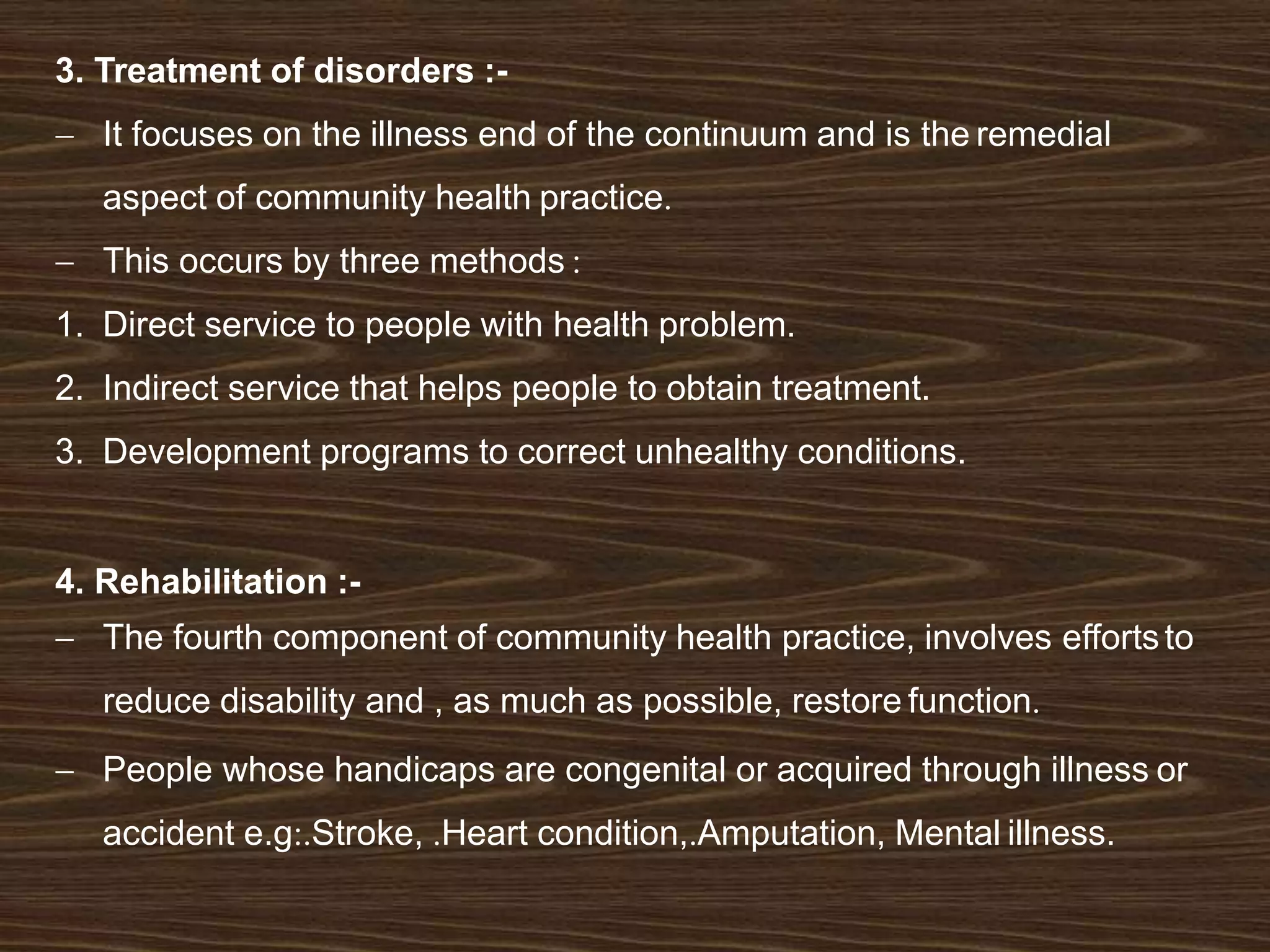 3. Treatment of disorders :-

– It focuses on the illness end of the continuum and is the remedial aspect of community health practice.

– This occurs by three methods :

1. Direct service to people with health problem.
2. Indirect service that helps people to obtain treatment.
3. Development programs to correct unhealthy conditions.

4. Rehabilitation :-

– The fourth component of community health practice, involves efforts to reduce disability and , as much as possible, restore function.

– People whose handicaps are congenital or acquired through illness or accident e.g:.Stroke, .Heart condition,.Amputation, Mental illness.